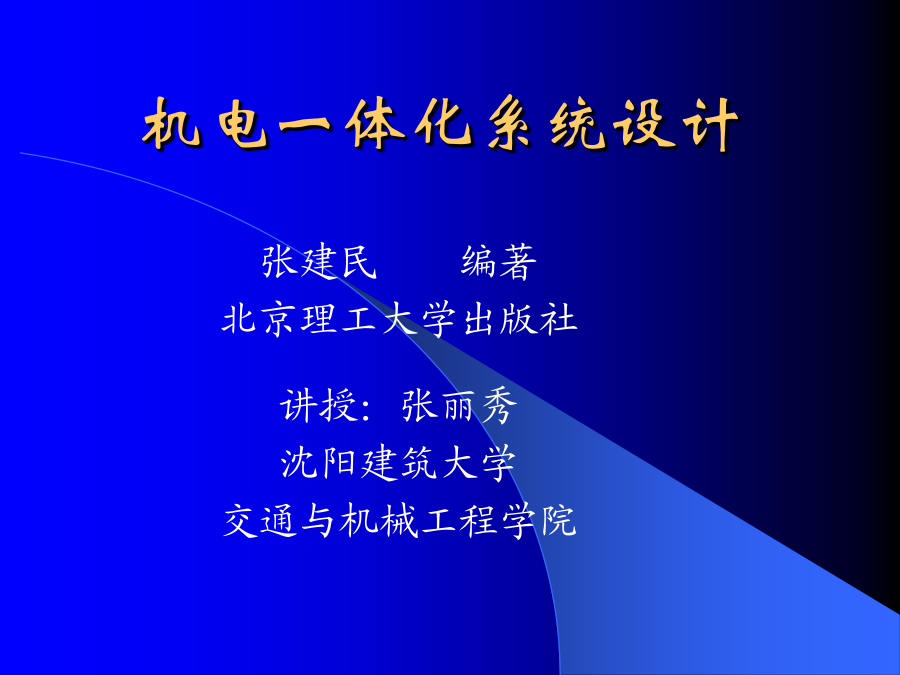 机电一体化系统设计

张建民　　编著
北京理工大学出版社

讲授：张丽秀
沈阳建筑大学
交通与机械工程学院